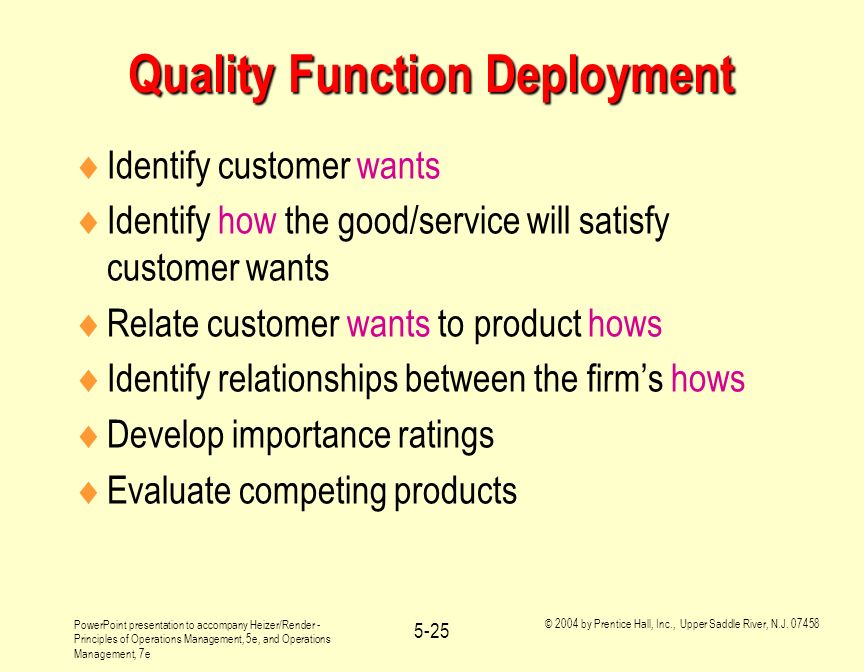 Quality Function Deployment

♦ Identify customer wants
♦ Identify how the good/service will satisfy customer wants
♦ Relate customer wants to product hows
♦ Identify relationships between the firm's hows
♦ Develop importance ratings
♦ Evaluate competing products

PowerPoint presentation to accompany Heizer/Render - Principles of Operations Management, 5e, and Operations Management, 7e

5-25

© 2004 by Prentice Hall, Inc., Upper Saddle River, N.J. 07458